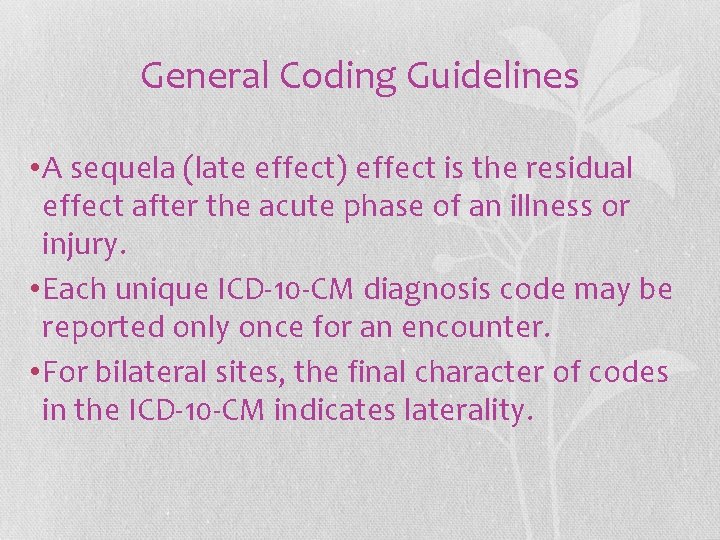 General Coding Guidelines

•A sequela (late effect) effect is the residual effect after the acute phase of an illness or injury.

•Each unique ICD-10-CM diagnosis code may be reported only once for an encounter.

•For bilateral sites, the final character of codes in the ICD-10-CM indicates laterality.